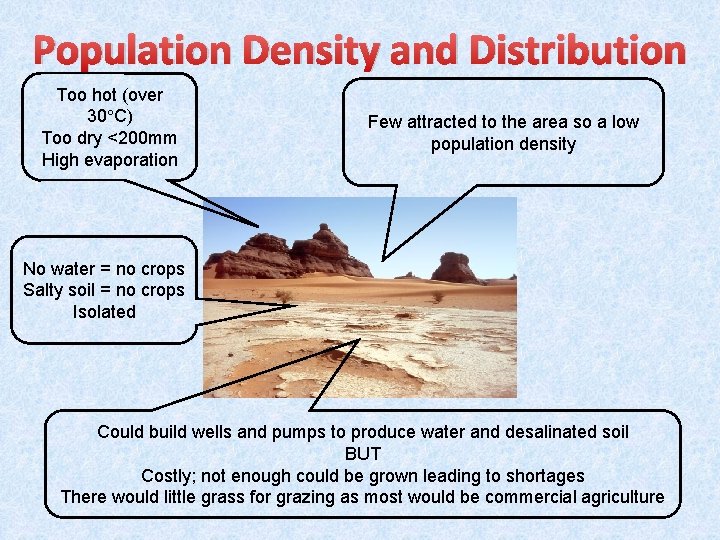 Population Density and Distribution

Too hot (over 30°C)
Too dry <200mm
High evaporation

Few attracted to the area so a low population density

No water = no crops
Salty soil = no crops
Isolated

Could build wells and pumps to produce water and desalinated soil
BUT
Costly; not enough could be grown leading to shortages
There would little grass for grazing as most would be commercial agriculture